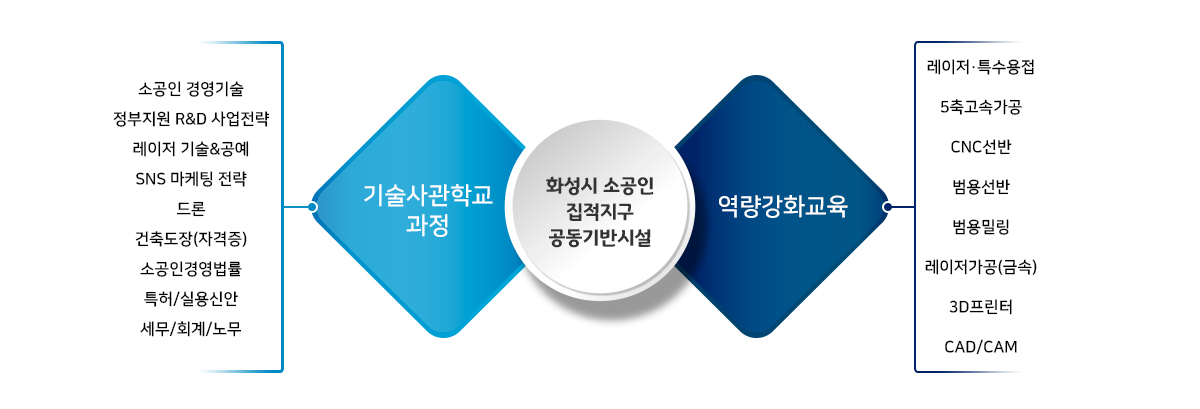 소공인 경영기술
정부지원 R&D 사업전략
레이저 기술&공예
SNS 마케팅 전략
드론
건축도장(자격증)
소공인경영법률
특허/실용신안
세무/회계/노무

기술사관학교 과정

화성시 소공인 집적지구 공동기반시설

역량강화교육

레이저·특수용접
5축고속가공
CNC선반
범용선반
범용밀링
레이저가공(금속)
3D프린터
CAD/CAM